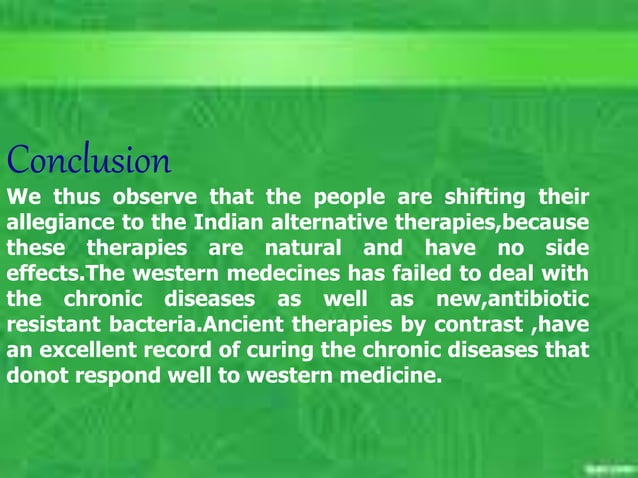 Conclusion

We thus observe that the people are shifting their allegiance to the Indian alternative therapies,because these therapies are natural and have no side effects.The western medecines has failed to deal with the chronic diseases as well as new,antibiotic resistant bacteria.Ancient therapies by contrast ,have an excellent record of curing the chronic diseases that donot respond well to western medicine.